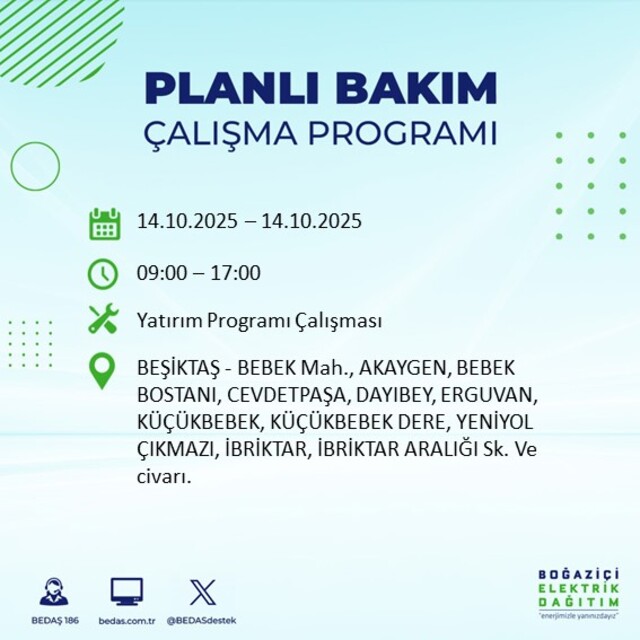 PLANLI BAKIM
ÇALIŞMA PROGRAMI

14.10.2025 – 14.10.2025

09:00 – 17:00

Yatırım Programı Çalışması

BEŞİKTAŞ - BEBEK Mah., AKAYGEN, BEBEK BOSTANI, CEVDETPAŞA, DAYIBEY, ERGUVAN, KÜÇÜKBEBEK, KÜÇÜKBEBEK DERE, YENİYOL ÇIKMAZI, İBRİKTAR, İBRİKTAR ARALIĞI Sk. Ve civarı.

BEDAŞ 186

bedas.com.tr

@BEDASdestek

BOĞAZİÇİ
ELEKTRİK
DAĞITIM
"enerjimizle yanınızdayız"